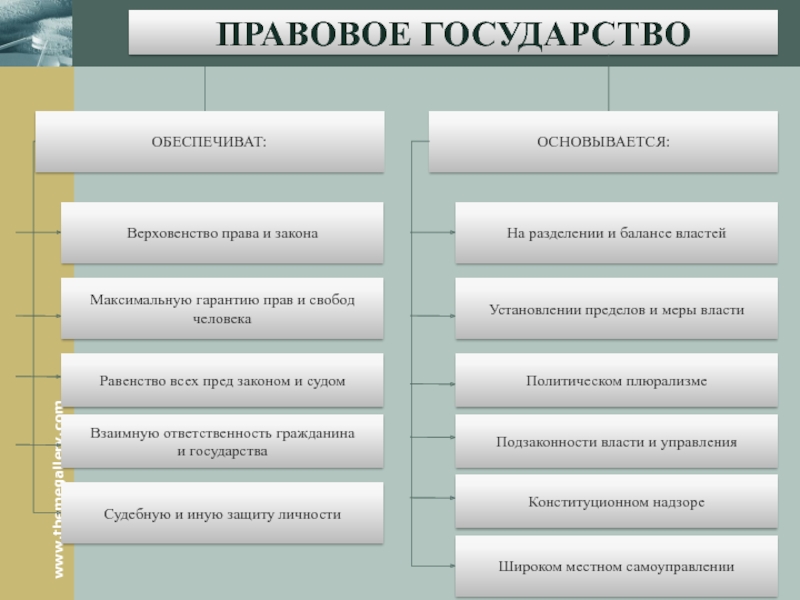 ПРАВОВОЕ ГОСУДАРСТВО

ОБЕСПЕЧИВАТ:

Верховенство права и закона

Максимальную гарантию прав и свобод человека

Равенство всех пред законом и судом

Взаимную ответственность гражданина и государства

Судебную и иную защиту личности

ОСНОВЫВАЕТСЯ:

На разделении и балансе властей

Установлении пределов и меры власти

Политическом плюрализме

Подзаконности власти и управления

Конституционном надзоре

Широком местном самоуправлении

www.themegallery.com